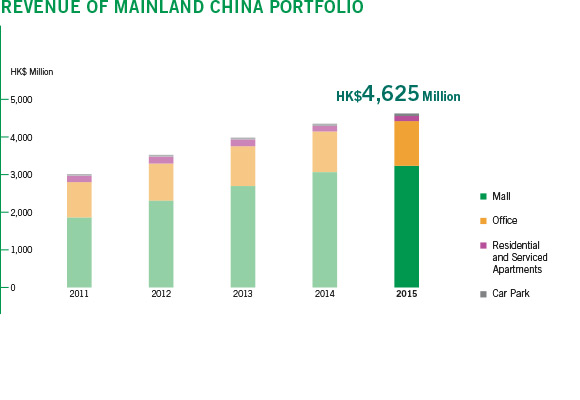 REVENUE OF MAINLAND CHINA PORTFOLIO

HK$ Million

HK$4,625 Million

5,000
4,000
3,000
2,000
1,000
0

2011
2012
2013
2014
2015

Mall
Office
Residential and Serviced Apartments
Car Park